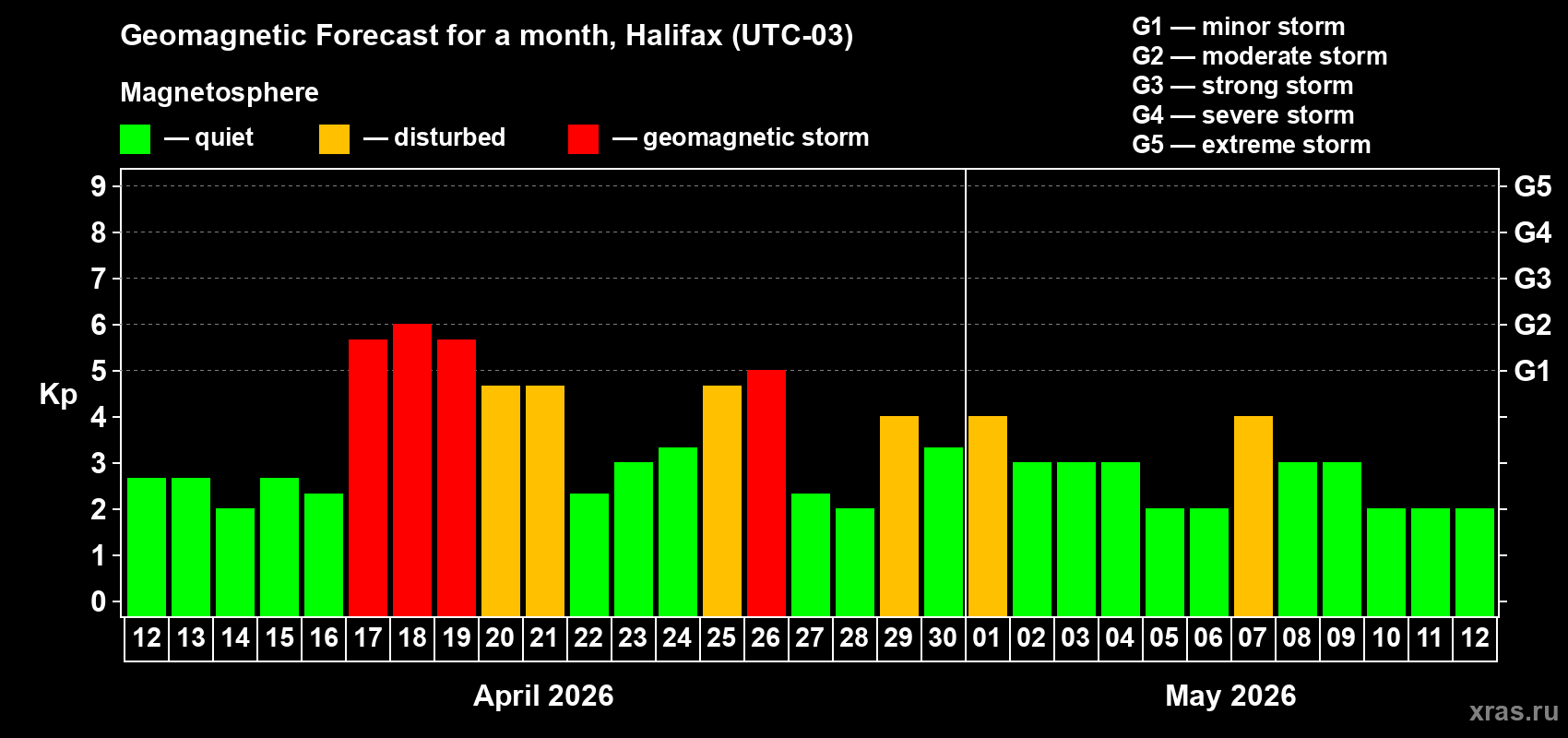 Geomagnetic Forecast for a month, Halifax (UTC-03)

Magnetosphere

— quiet — disturbed — geomagnetic storm

G1 — minor storm
G2 — moderate storm
G3 — strong storm
G4 — severe storm
G5 — extreme storm

Kp

9 8 7 6 5 4 3 2 1 0

G5 G4 G3 G2 G1

12 13 14 15 16 17 18 19 20 21 22 23 24 25 26 27 28 29 30 01 02 03 04 05 06 07 08 09 10 11 12

April 2026

May 2026

xras.ru